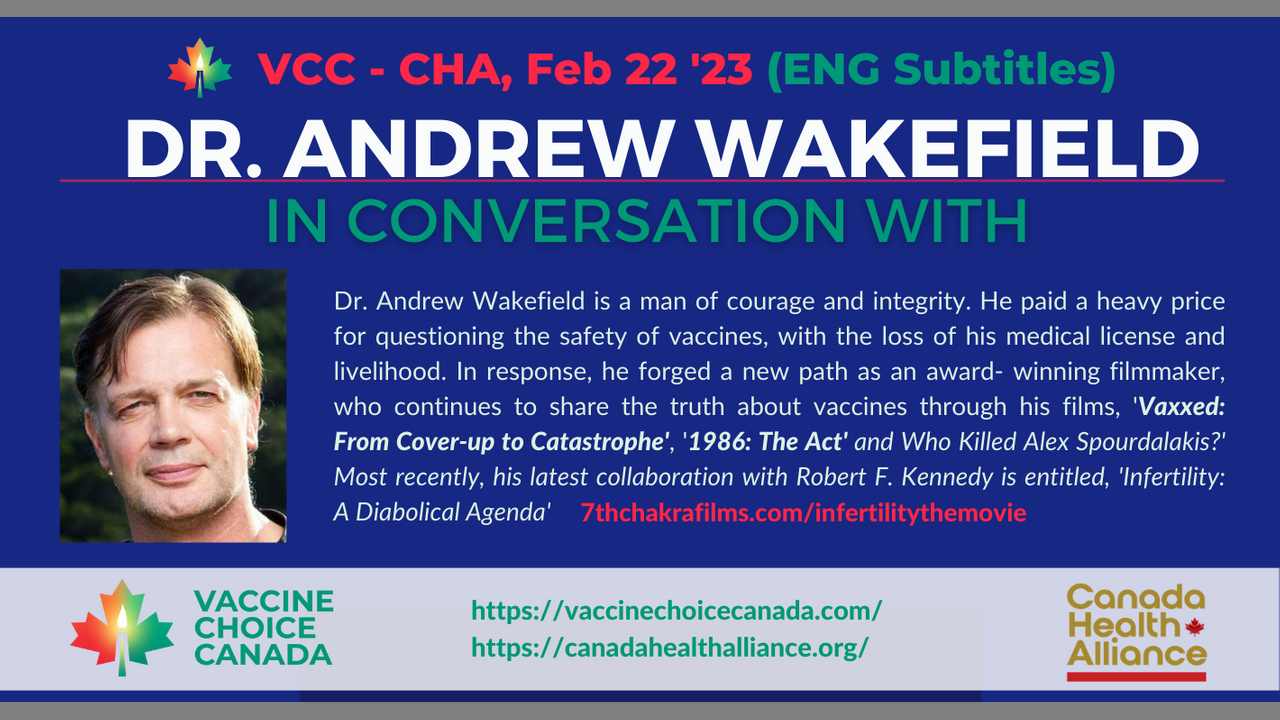 VCC - CHA, Feb 22 '23 (ENG Subtitles)

DR. ANDREW WAKEFIELD

IN CONVERSATION WITH

Dr. Andrew Wakefield is a man of courage and integrity. He paid a heavy price for questioning the safety of vaccines, with the loss of his medical license and livelihood. In response, he forged a new path as an award- winning filmmaker, who continues to share the truth about vaccines through his films, 'Vaxxed: From Cover-up to Catastrophe', '1986: The Act' and Who Killed Alex Spourdalakis?' Most recently, his latest collaboration with Robert F. Kennedy is entitled, 'Infertility: A Diabolical Agenda' 7thchakrafilms.com/infertilitythemovie

VACCINE CHOICE CANADA

https://vaccinechoicecanada.com/
https://canadahealthalliance.org/

Canada Health Alliance